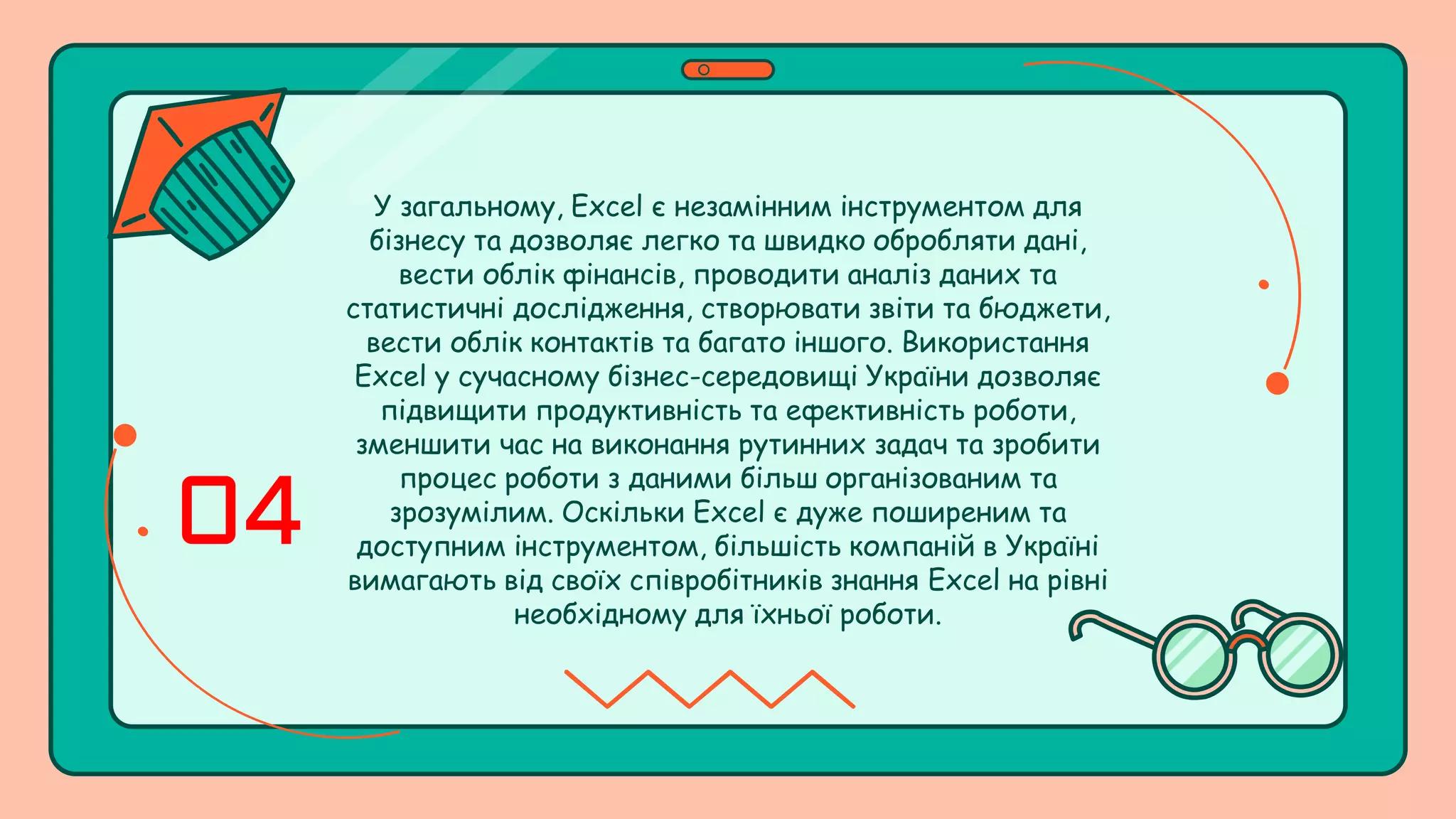 04

У загальному, Excel є незамінним інструментом для бізнесу та дозволяє легко та швидко обробляти дані, вести облік фінансів, проводити аналіз даних та статистичні дослідження, створювати звіти та бюджети, вести облік контактів та багато іншого. Використання Excel у сучасному бізнес-середовищі України дозволяє підвищити продуктивність та ефективність роботи, зменшити час на виконання рутинних задач та зробити процес роботи з даними більш організованим та зрозумілим. Оскільки Excel є дуже поширеним та доступним інструментом, більшість компаній в Україні вимагають від своїх співробітників знання Excel на рівні необхідному для їхньої роботи.